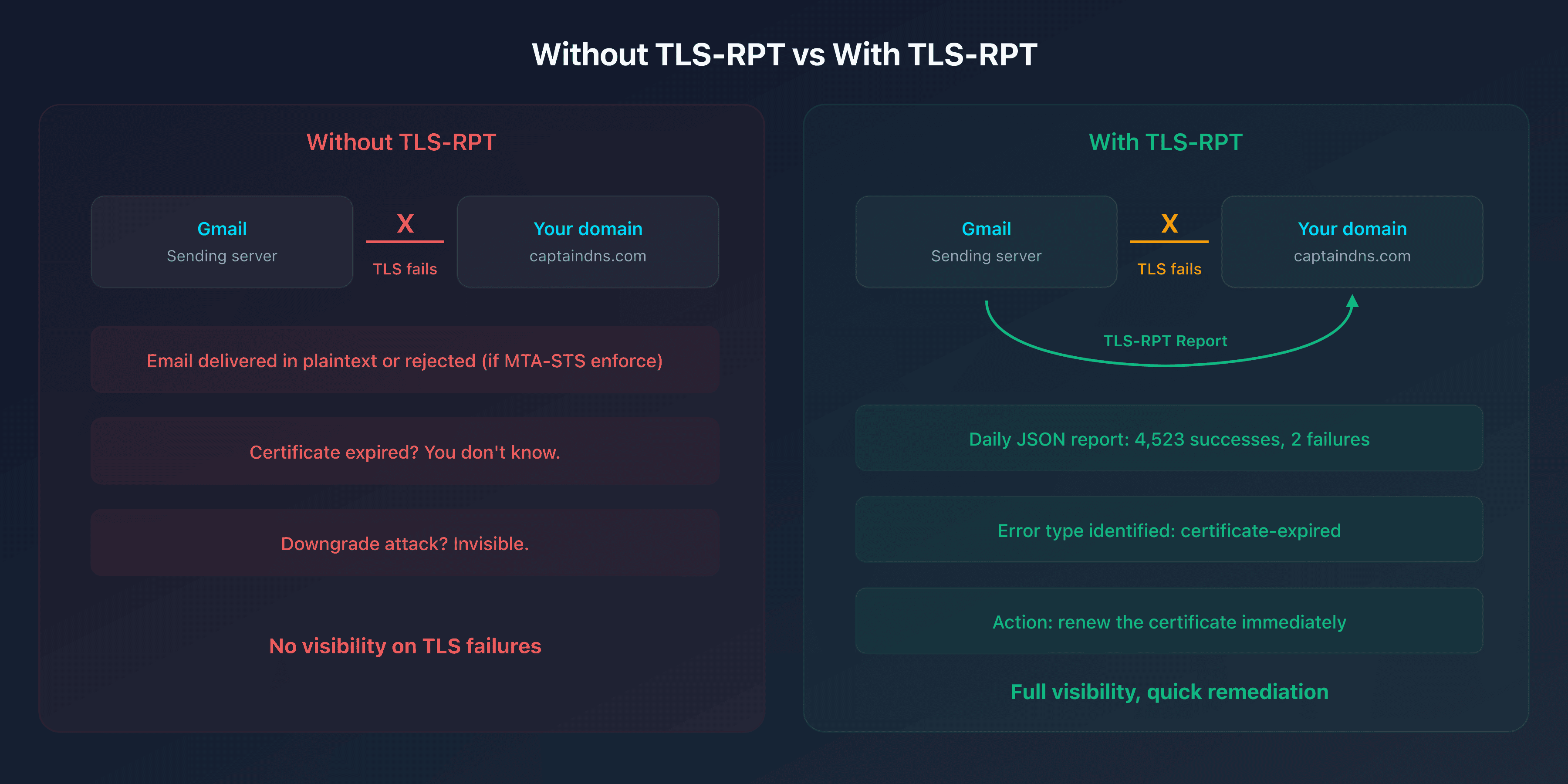 Without TLS-RPT vs With TLS-RPT

Without TLS-RPT

Gmail
Sending server

X
TLS fails

Your domain
captaindns.com

Email delivered in plaintext or rejected (if MTA-STS enforce)

Certificate expired? You don't know.

Downgrade attack? Invisible.

No visibility on TLS failures

With TLS-RPT

Gmail
Sending server

X
TLS fails

Your domain
captaindns.com

TLS-RPT Report

Daily JSON report: 4,523 successes, 2 failures

Error type identified: certificate-expired

Action: renew the certificate immediately

Full visibility, quick remediation